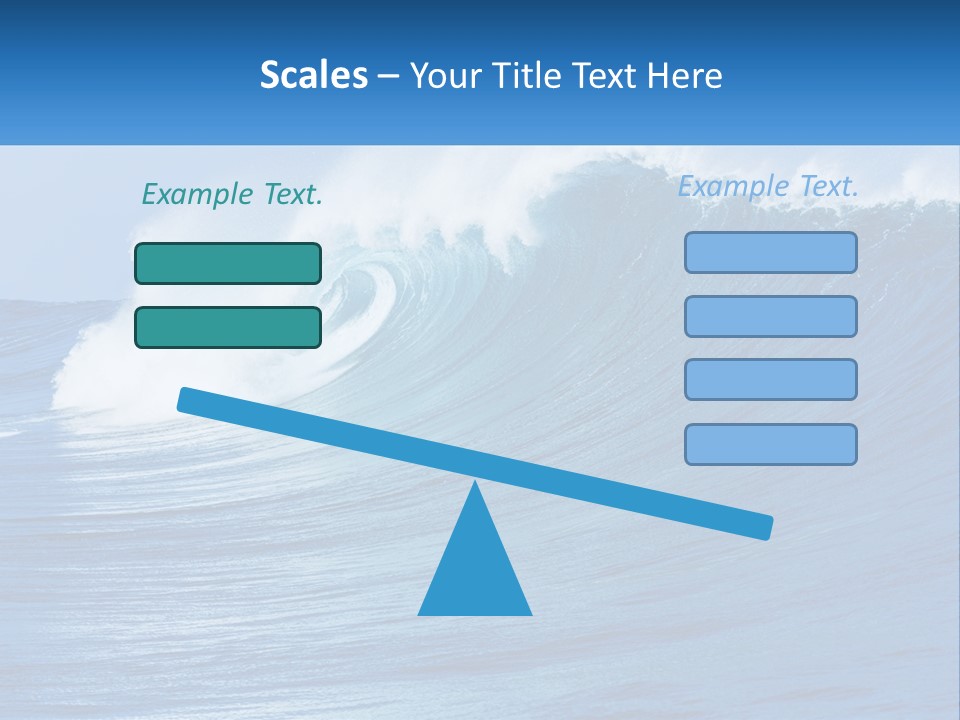 Scales – Your Title Text Here

Example Text.

Example Text.